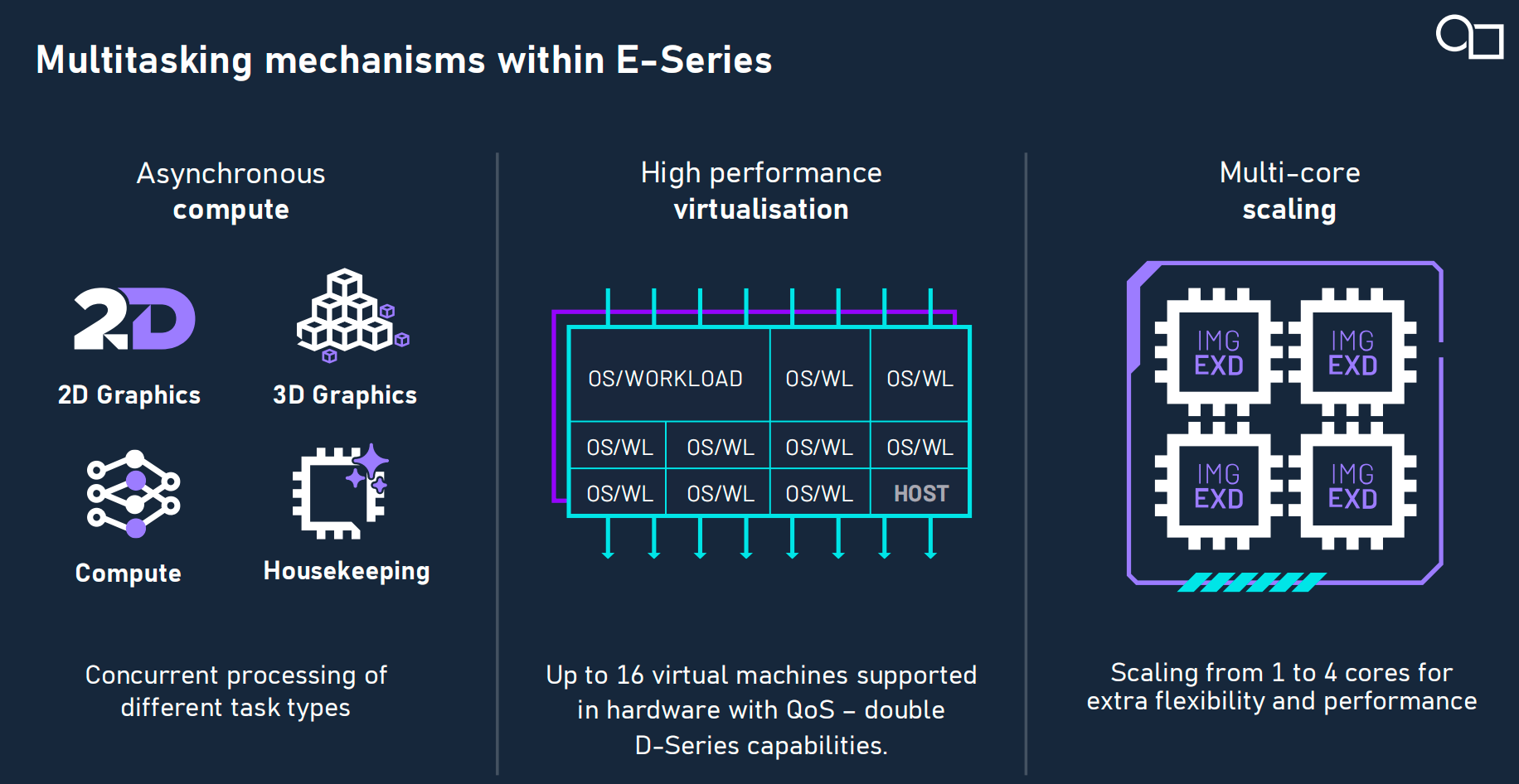 Multitasking mechanisms within E-Series

Asynchronous
compute

2D

2D Graphics

3D Graphics

Compute

Housekeeping

Concurrent processing of different task types

High performance
virtualisation

| OS/WORKLOAD | | OS/WL | OS/WL |
|---|---|---|---|
| OS/WL | OS/WL | OS/WL | OS/WL |
| OS/WL | OS/WL | OS/WL | HOST |

Up to 16 virtual machines supported in hardware with QoS – double D-Series capabilities.

Multi-core
scaling

IMG EXD

IMG EXD

IMG EXD

IMG EXD

Scaling from 1 to 4 cores for extra flexibility and performance